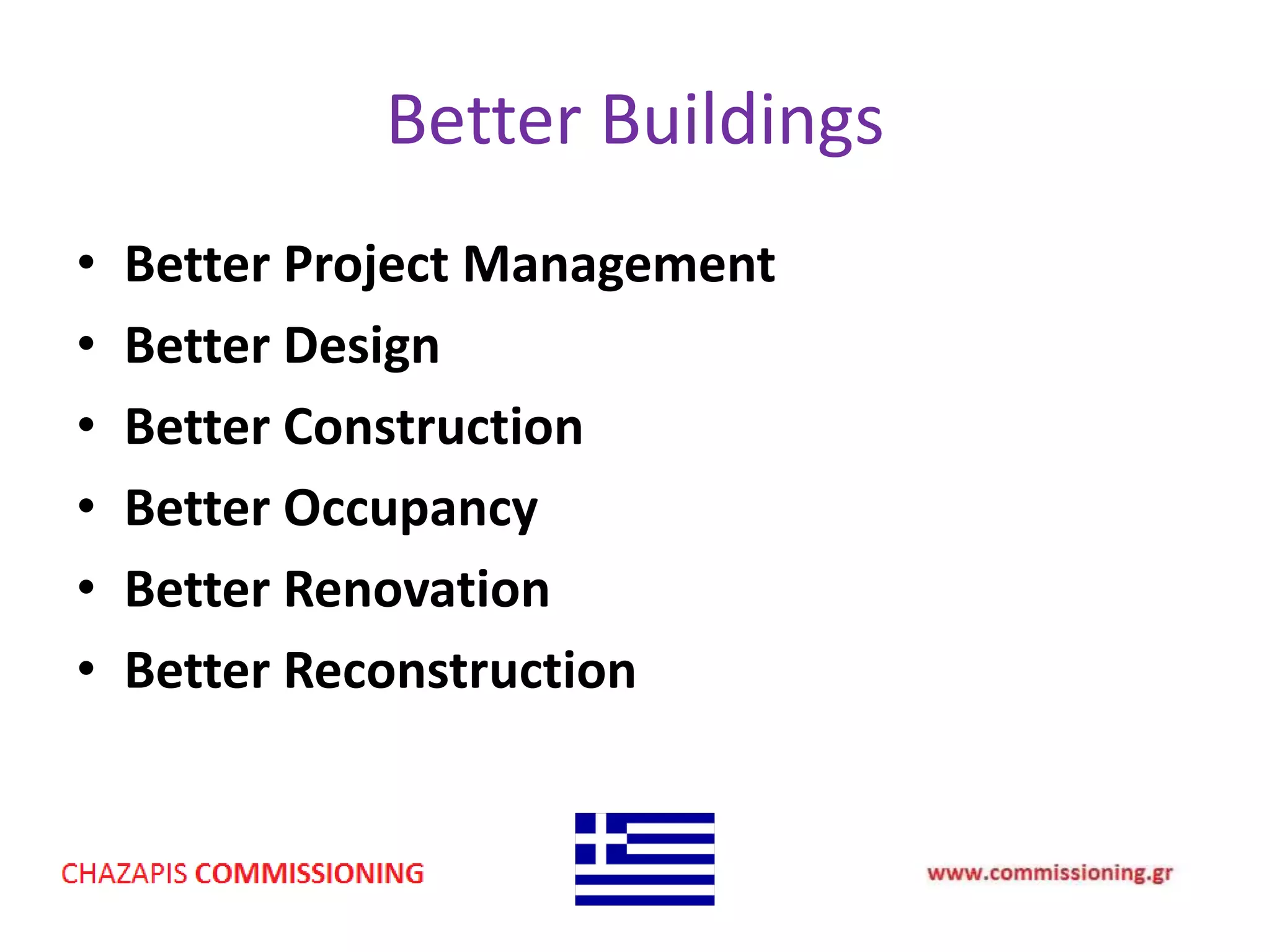 Better Buildings

• Better Project Management
• Better Design
• Better Construction
• Better Occupancy
• Better Renovation
• Better Reconstruction

CHAZAPIS COMMISSIONING

www.commissioning.gr